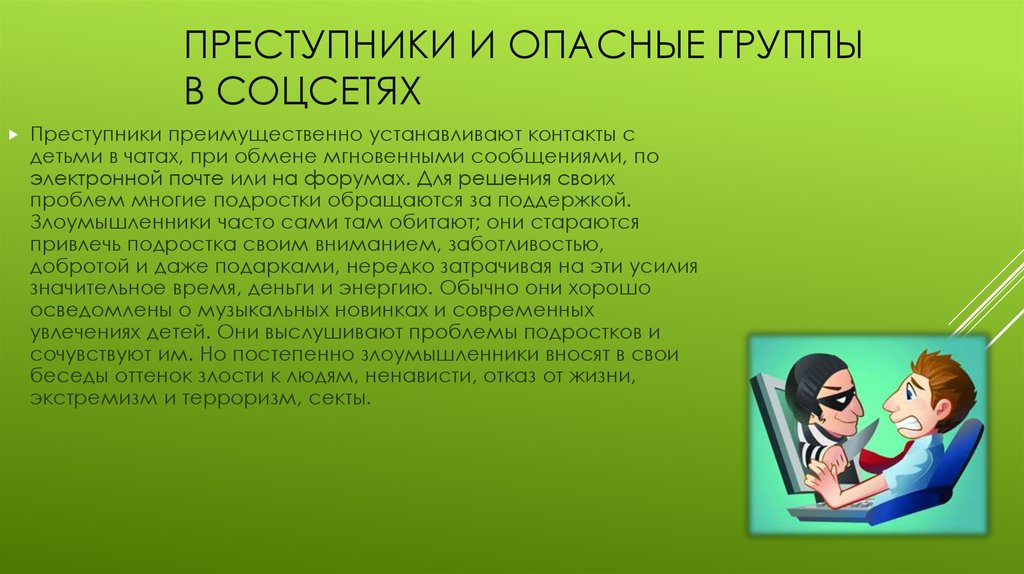 ПРЕСТУПНИКИ И ОПАСНЫЕ ГРУППЫ В СОЦСЕТЯХ

Преступники преимущественно устанавливают контакты с детьми в чатах, при обмене мгновенными сообщениями, по электронной почте или на форумах. Для решения своих проблем многие подростки обращаются за поддержкой. Злоумышленники часто сами там обитают; они стараются привлечь подростка своим вниманием, заботливостью, добротой и даже подарками, нередко затрачивая на эти усилия значительное время, деньги и энергию. Обычно они хорошо осведомлены о музыкальных новинках и современных увлечениях детей. Они выслушивают проблемы подростков и сочувствуют им. Но постепенно злоумышленники вносят в свои беседы оттенок злости к людям, ненависти, отказ от жизни, экстремизм и терроризм, секты.